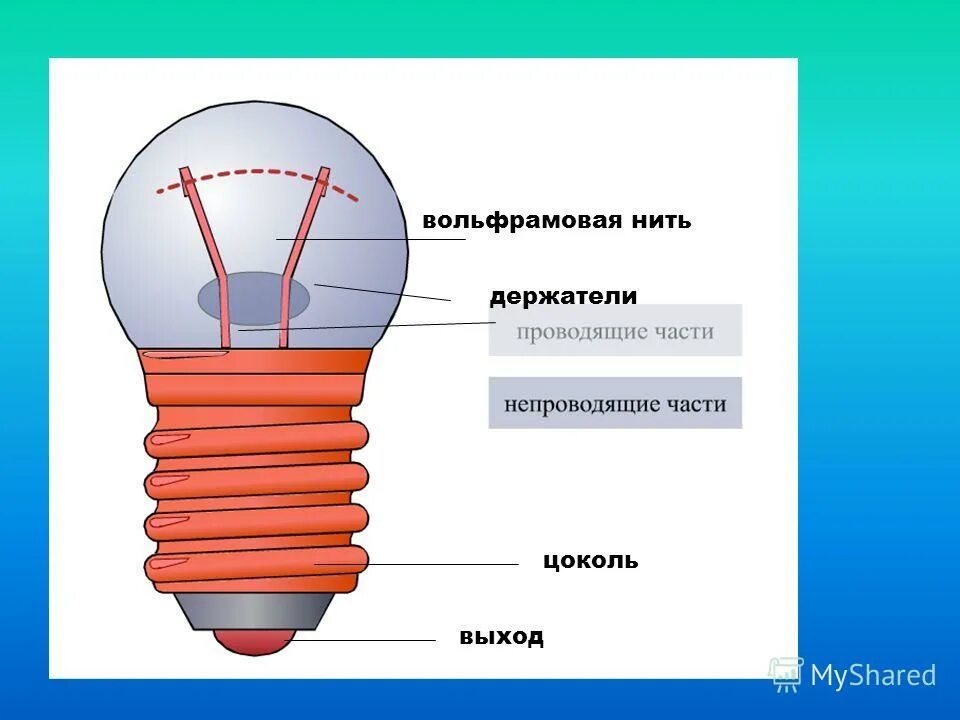 вольфрамовая нить

держатели

проводящие части

непроводящие части

цоколь

выход

MyShared